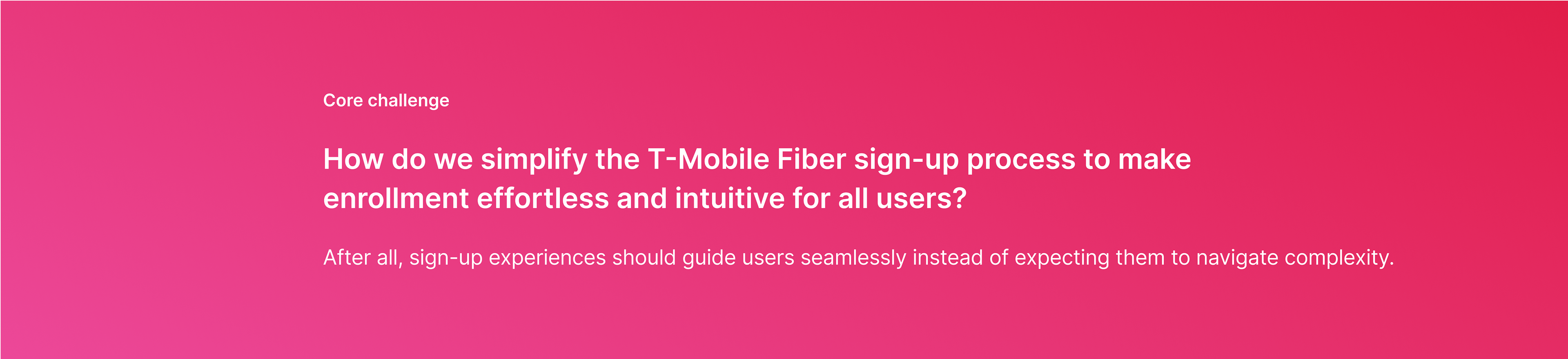 Core challenge

How do we simplify the T-Mobile Fiber sign-up process to make enrollment effortless and intuitive for all users?

After all, sign-up experiences should guide users seamlessly instead of expecting them to navigate complexity.